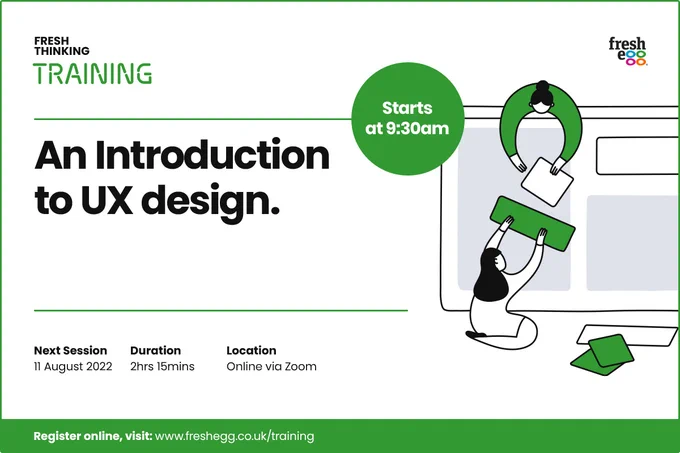 FRESH THINKING
TRAINING

fresh egg

Starts at 9:30am

An Introduction to UX design.

Next Session
11 August 2022

Duration
2hrs 15mins

Location
Online via Zoom

Register online, visit: www.freshegg.co.uk/training